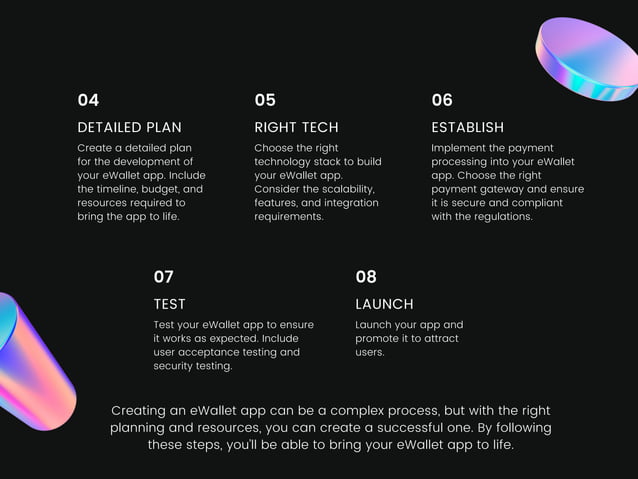 04

DETAILED PLAN

Create a detailed plan for the development of your eWallet app. Include the timeline, budget, and resources required to bring the app to life.

05

RIGHT TECH

Choose the right technology stack to build your eWallet app. Consider the scalability, features, and integration requirements.

06

ESTABLISH

Implement the payment processing into your eWallet app. Choose the right payment gateway and ensure it is secure and compliant with the regulations.

07

TEST

Test your eWallet app to ensure it works as expected. Include user acceptance testing and security testing.

08

LAUNCH

Launch your app and promote it to attract users.

Creating an eWallet app can be a complex process, but with the right planning and resources, you can create a successful one. By following these steps, you'll be able to bring your eWallet app to life.